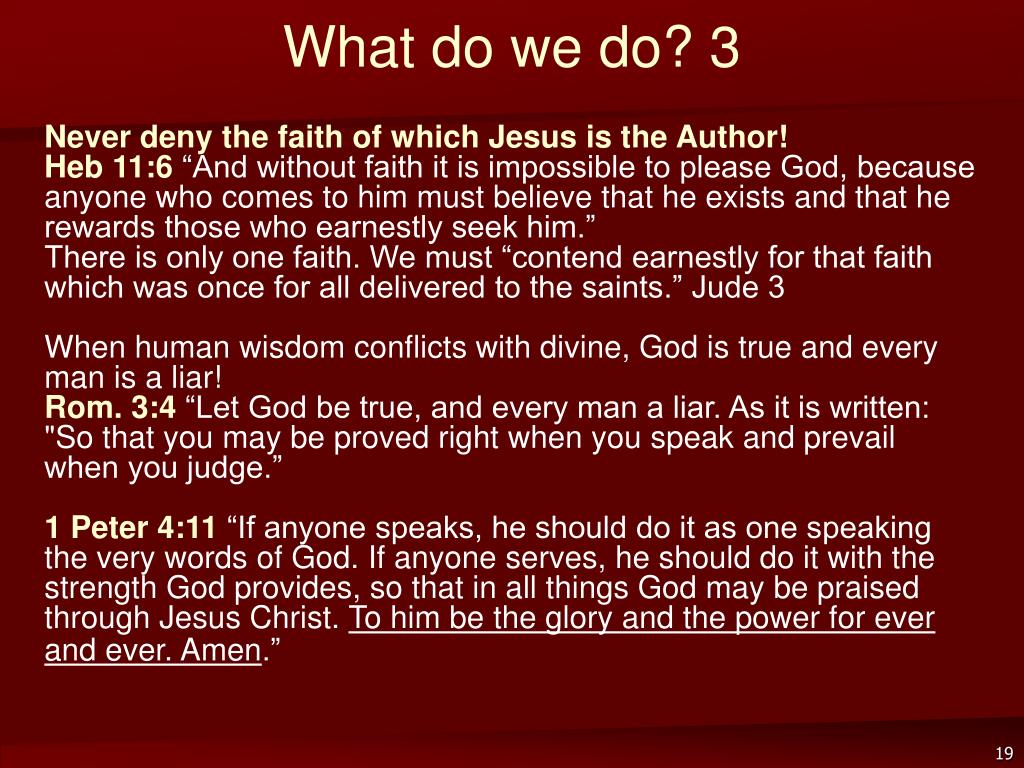 What do we do? 3

Never deny the faith of which Jesus is the Author!
Heb 11:6 “And without faith it is impossible to please God, because anyone who comes to him must believe that he exists and that he rewards those who earnestly seek him.”
There is only one faith. We must “contend earnestly for that faith which was once for all delivered to the saints.” Jude 3

When human wisdom conflicts with divine, God is true and every man is a liar!
Rom. 3:4 “Let God be true, and every man a liar. As it is written: "So that you may be proved right when you speak and prevail when you judge.”

1 Peter 4:11 “If anyone speaks, he should do it as one speaking the very words of God. If anyone serves, he should do it with the strength God provides, so that in all things God may be praised through Jesus Christ. To him be the glory and the power for ever and ever. Amen.”

19